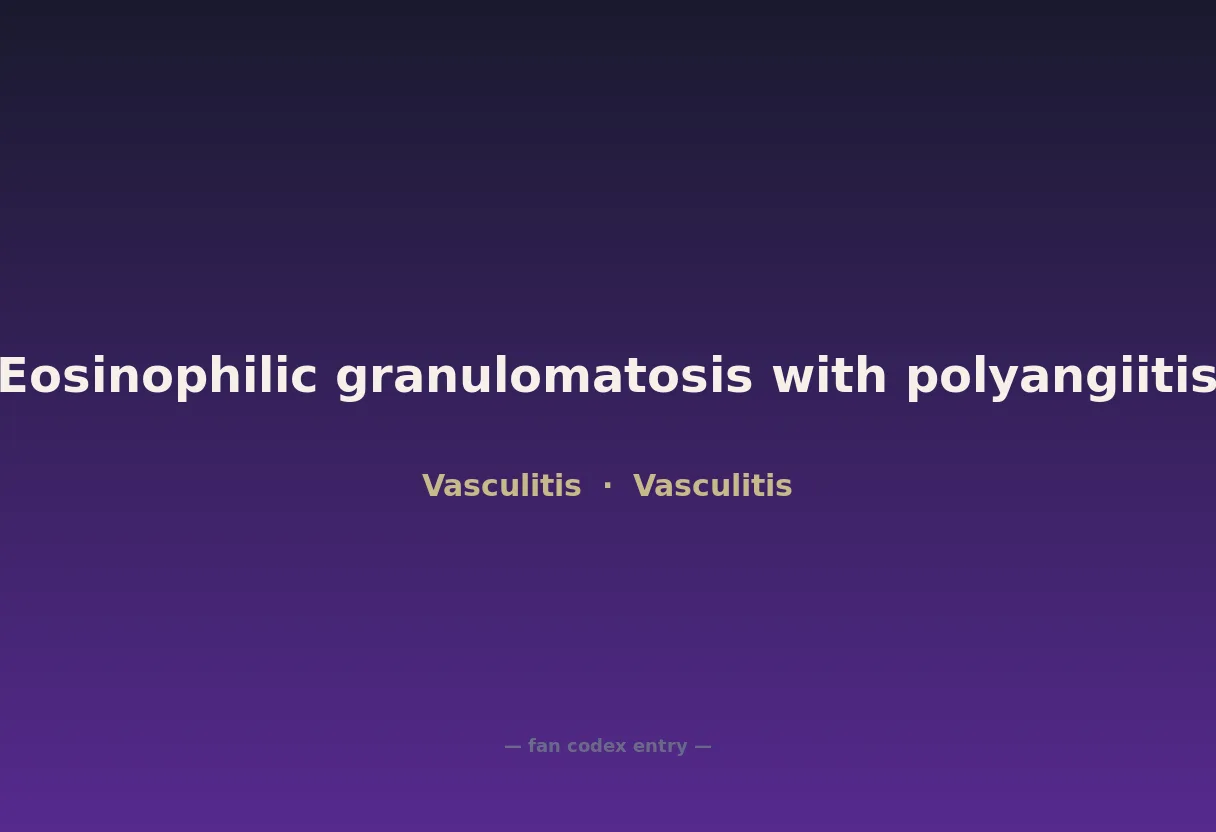 Eosinophilic granulomatosis with polyangiitis

Vasculitis · Vasculitis

— fan codex entry —